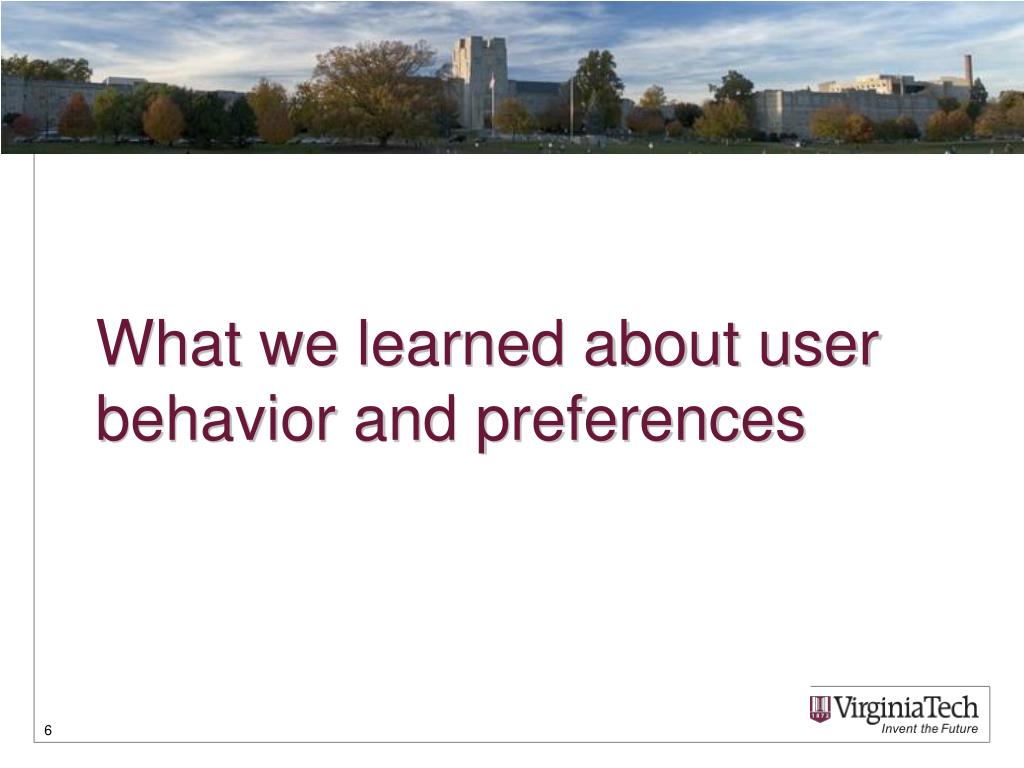 What we learned about user behavior and preferences

6

1872 VirginiaTech
Invent the Future